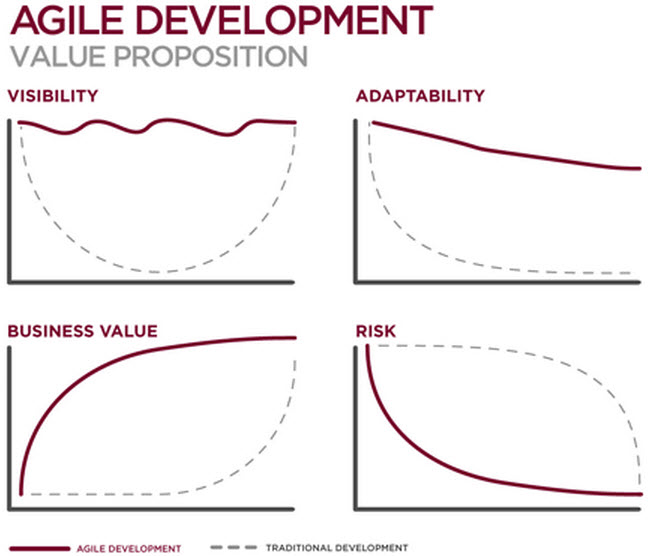 AGILE DEVELOPMENT
VALUE PROPOSITION

VISIBILITY

ADAPTABILITY

BUSINESS VALUE

RISK

AGILE DEVELOPMENT
TRADITIONAL DEVELOPMENT